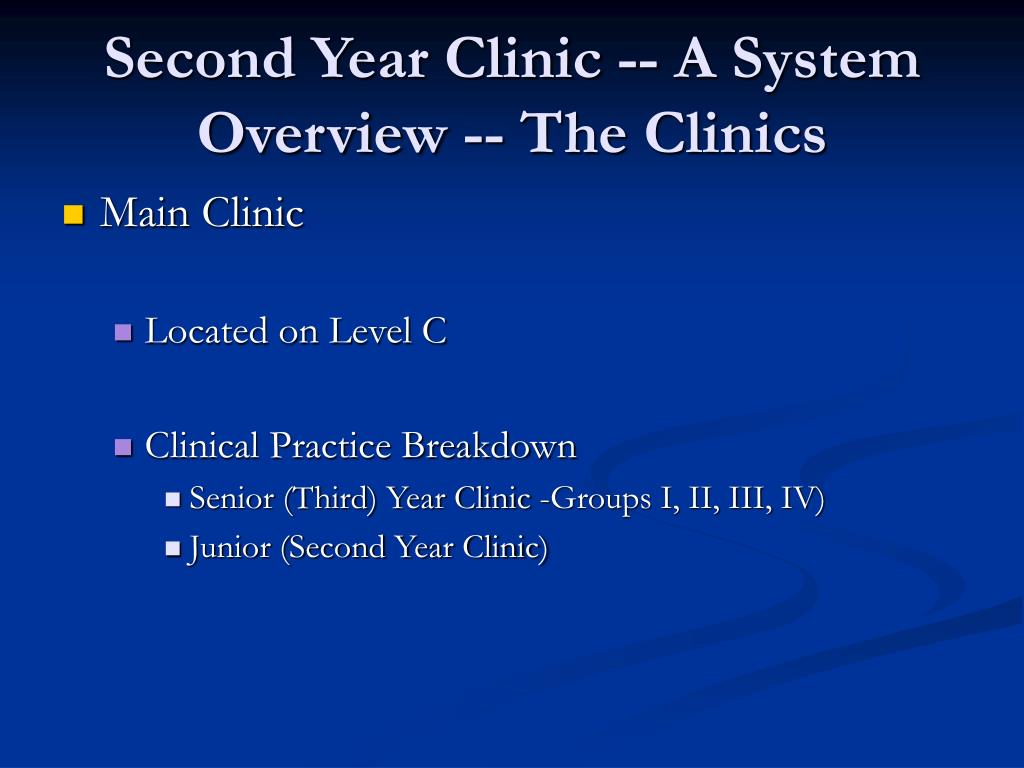 Second Year Clinic -- A System Overview -- The Clinics

Main Clinic

Located on Level C

Clinical Practice Breakdown

Senior (Third) Year Clinic -Groups I, II, III, IV)

Junior (Second Year Clinic)